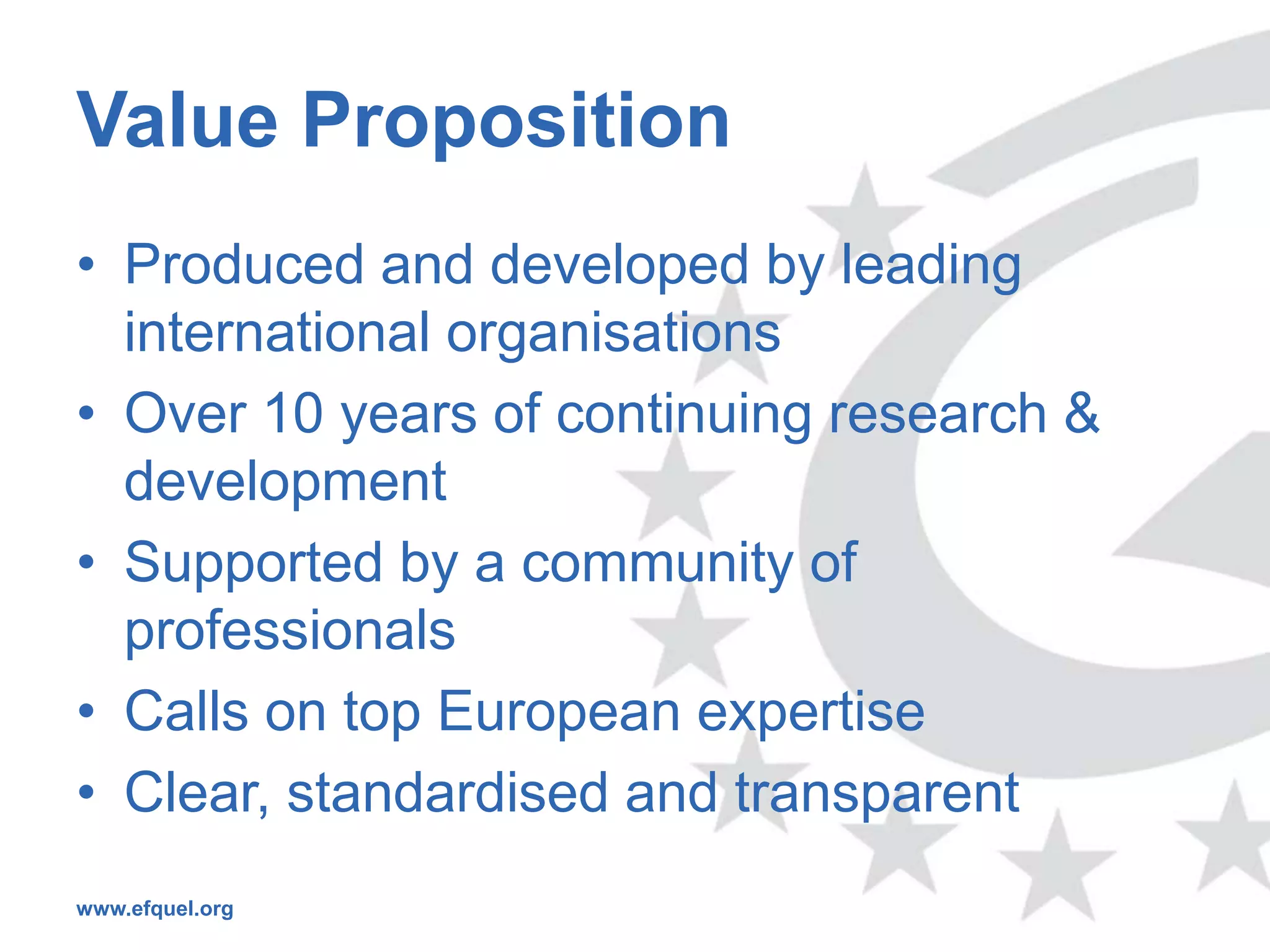 Value Proposition

• Produced and developed by leading international organisations
• Over 10 years of continuing research & development
• Supported by a community of professionals
• Calls on top European expertise
• Clear, standardised and transparent

www.efquel.org